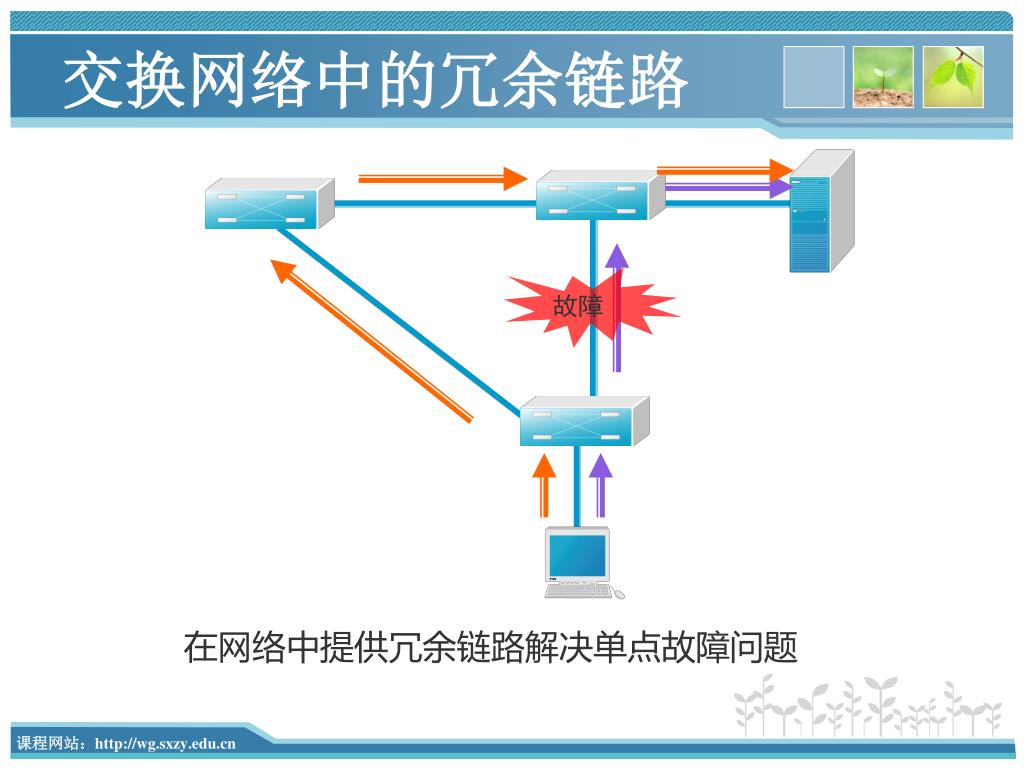 交换网络中的冗余链路

故障

在网络中提供冗余链路解决单点故障问题

课程网站：http://wg.sxzy.edu.cn